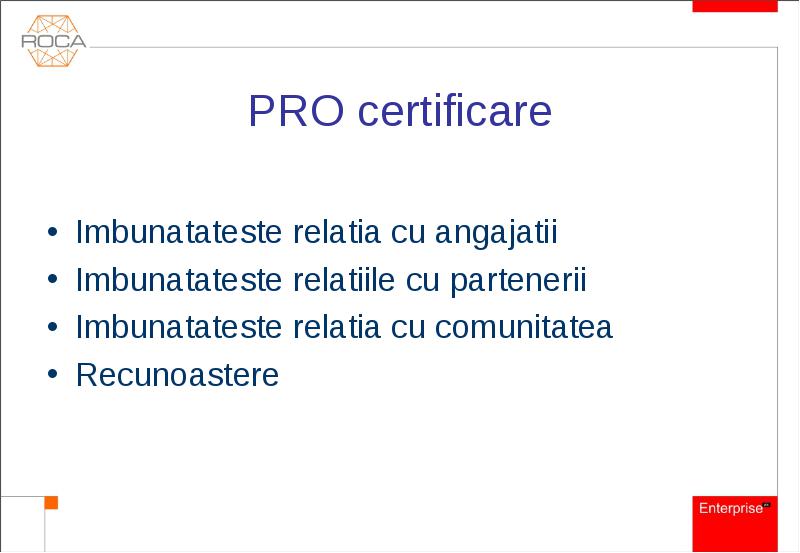 ROCA

PRO certificare

• Imbunatateste relatia cu angajatii
• Imbunatateste relatiile cu partenerii
• Imbunatateste relatia cu comunitatea
• Recunoastere

Enterprise